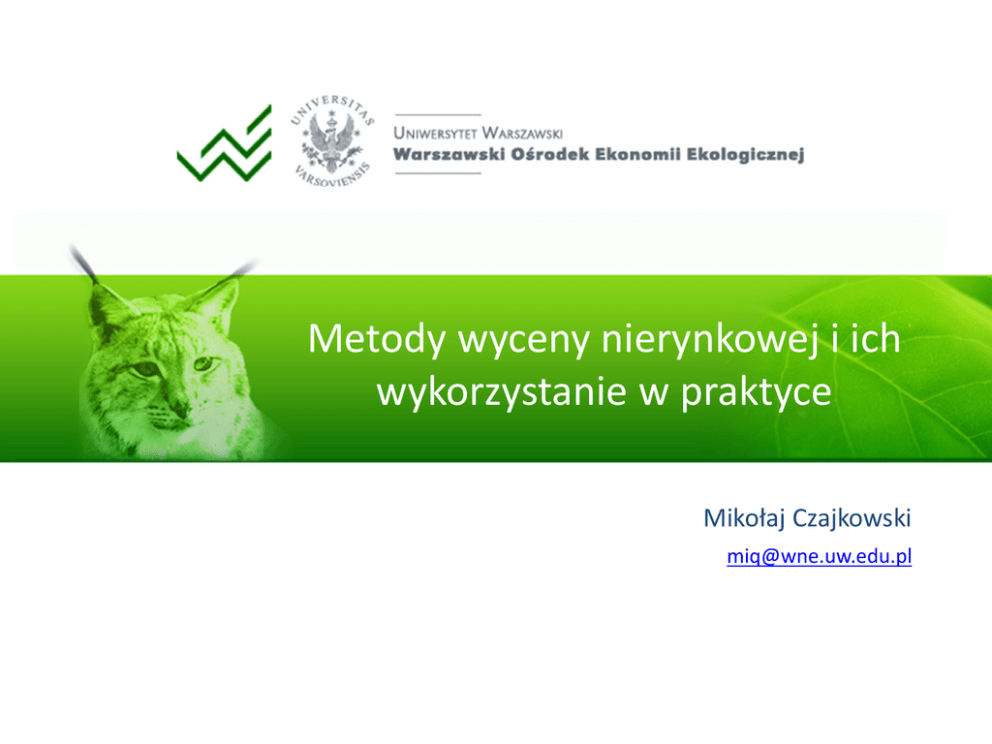 UNIVERSITAS VARSOVIENSIS

UNIWERSYTET WARSZAWSKI
Warszawski Ośrodek Ekonomii Ekologicznej

Metody wyceny nierynkowej i ich wykorzystanie w praktyce

Mikołaj Czajkowski
miq@wne.uw.edu.pl